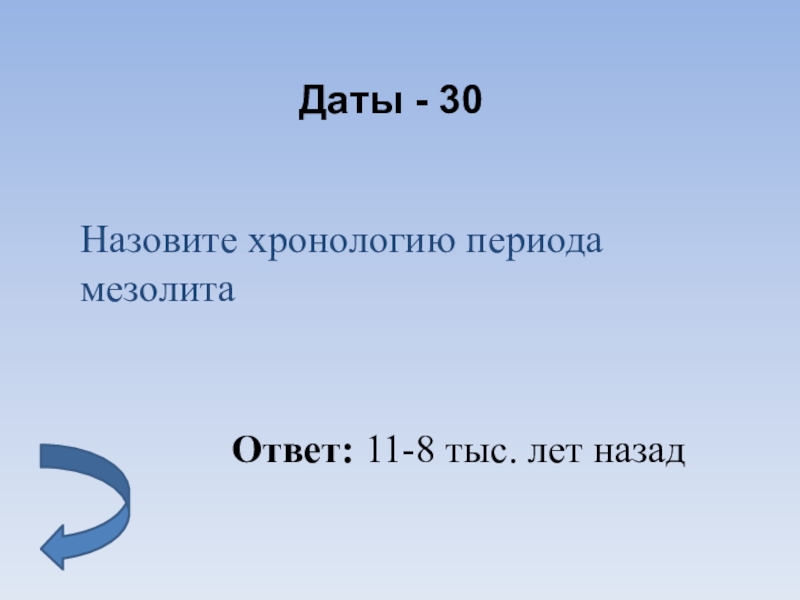 Даты - 30

Назовите хронологию периода мезолита

Ответ: 11-8 тыс. лет назад